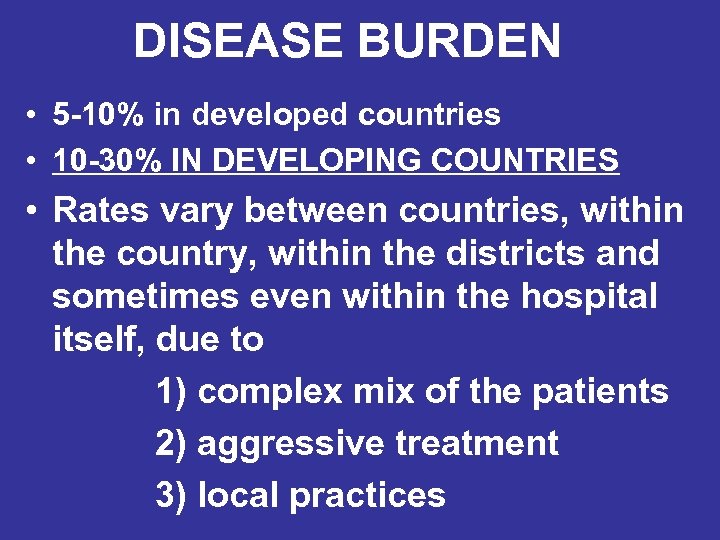 DISEASE BURDEN

• 5-10% in developed countries
• 10-30% IN DEVELOPING COUNTRIES
• Rates vary between countries, within the country, within the districts and sometimes even within the hospital itself, due to

1) complex mix of the patients
2) aggressive treatment
3) local practices